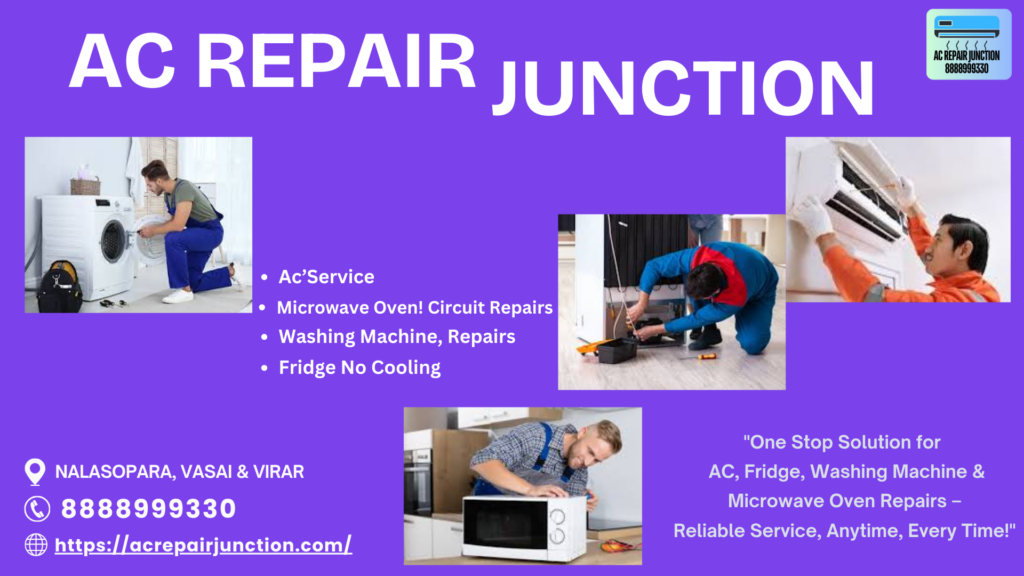 AC REPAIR JUNCTION

AC REPAIR JUNCTION
8888999330

- Ac'Service
- Microwave Oven! Circuit Repairs
- Washing Machine, Repairs
- Fridge No Cooling

NALASOPARA, VASAI & VIRAR
8888999330
https://acrepairjunction.com/

"One Stop Solution for AC, Fridge, Washing Machine & Microwave Oven Repairs – Reliable Service, Anytime, Every Time!"